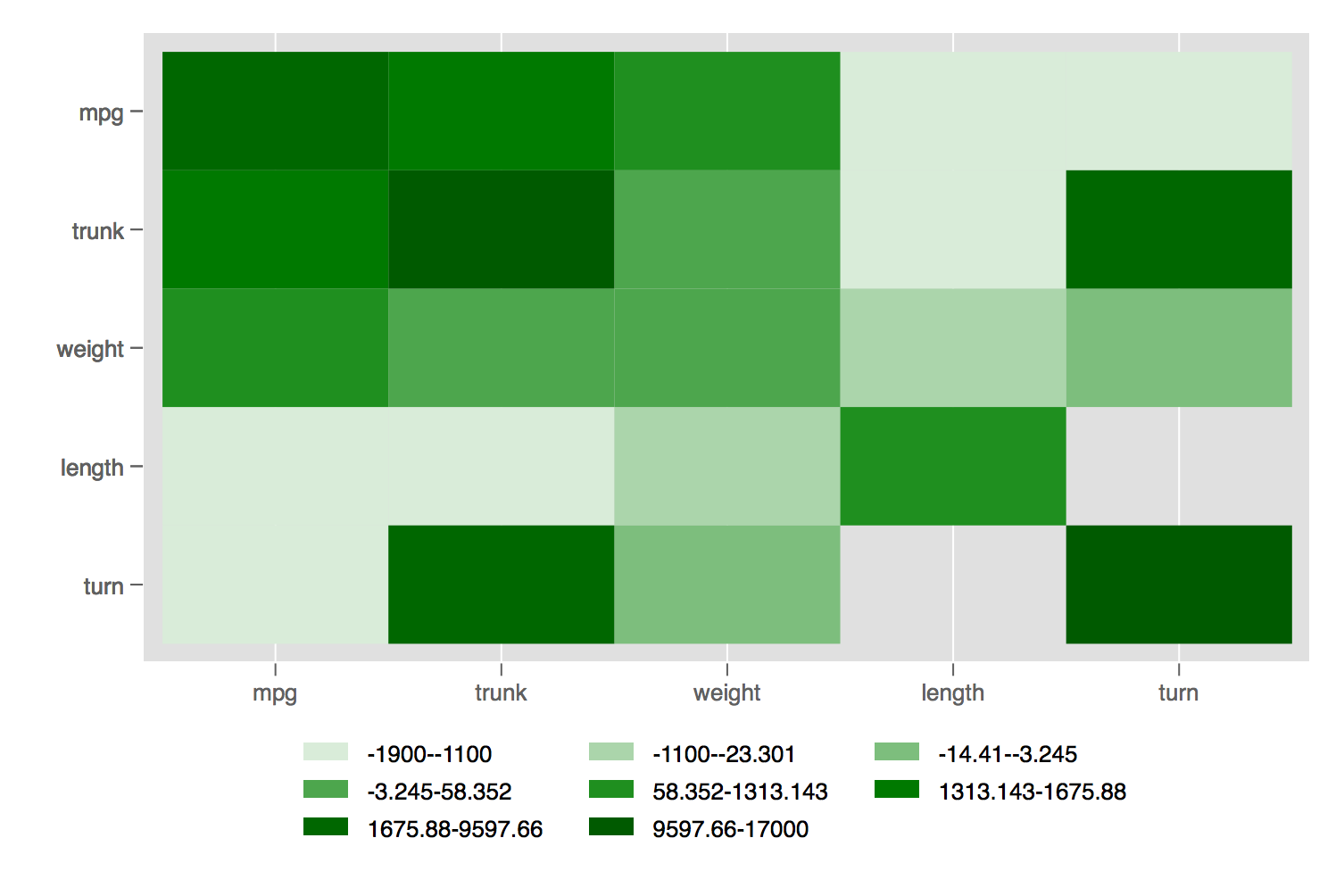 mpg
trunk
weight
length
turn

mpg
trunk
weight
length
turn

-1900--1100
-1100--23.301
-14.41--3.245
-3.245-58.352
58.352-1313.143
1313.143-1675.88
1675.88-9597.66
9597.66-17000